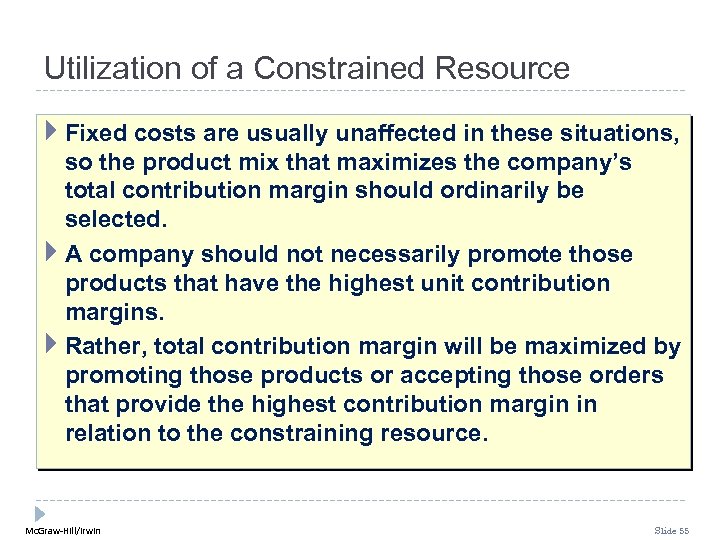 Utilization of a Constrained Resource

Fixed costs are usually unaffected in these situations, so the product mix that maximizes the company's total contribution margin should ordinarily be selected.

A company should not necessarily promote those products that have the highest unit contribution margins.

Rather, total contribution margin will be maximized by promoting those products or accepting those orders that provide the highest contribution margin in relation to the constraining resource.

McGraw-Hill/Irwin

Slide 55